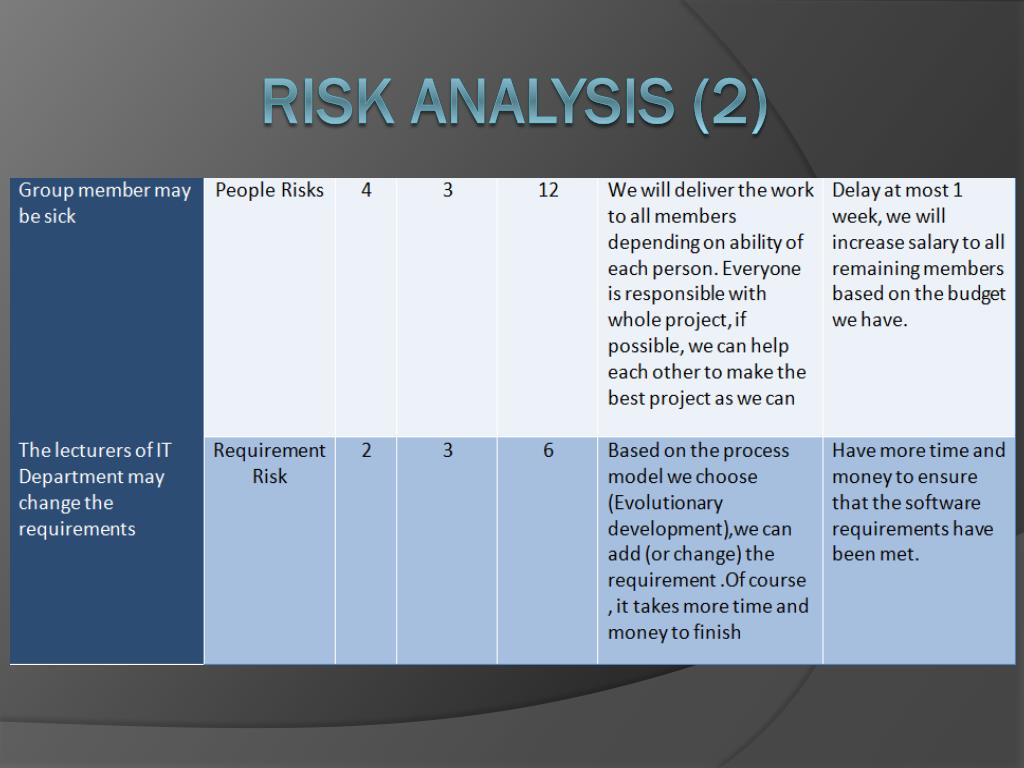 RISK ANALYSIS (2)

| Group member may be sick | People Risks | 4 | 3 | 12 | We will deliver the work to all members depending on ability of each person. Everyone is responsible with whole project, if possible, we can help each other to make the best project as we can | Delay at most 1 week, we will increase salary to all remaining members based on the budget we have. |
|---|---|---|---|---|---|---|
| The lecturers of IT Department may change the requirements | Requirement Risk | 2 | 3 | 6 | Based on the process model we choose (Evolutionary development),we can add (or change) the requirement .Of course , it takes more time and money to finish | Have more time and money to ensure that the software requirements have been met. |